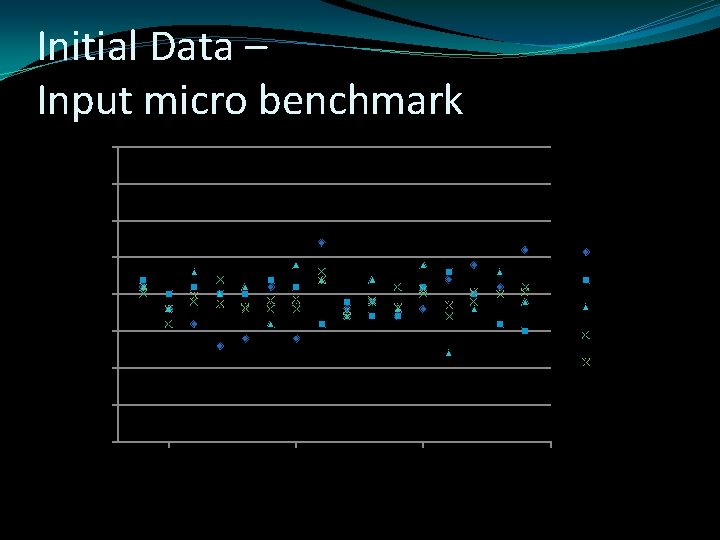 Initial Data –
Input micro benchmark